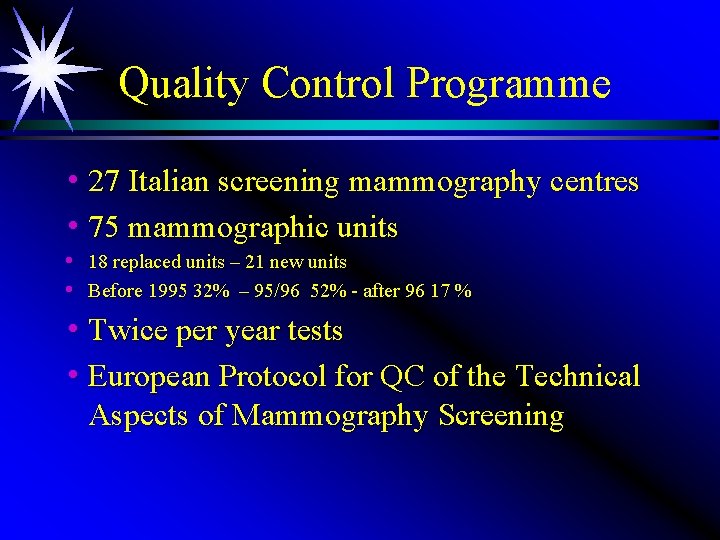 Quality Control Programme

• 27 Italian screening mammography centres
• 75 mammographic units
• 18 replaced units – 21 new units
• Before 1995 32% – 95/96 52% - after 96 17 %
• Twice per year tests
• European Protocol for QC of the Technical Aspects of Mammography Screening